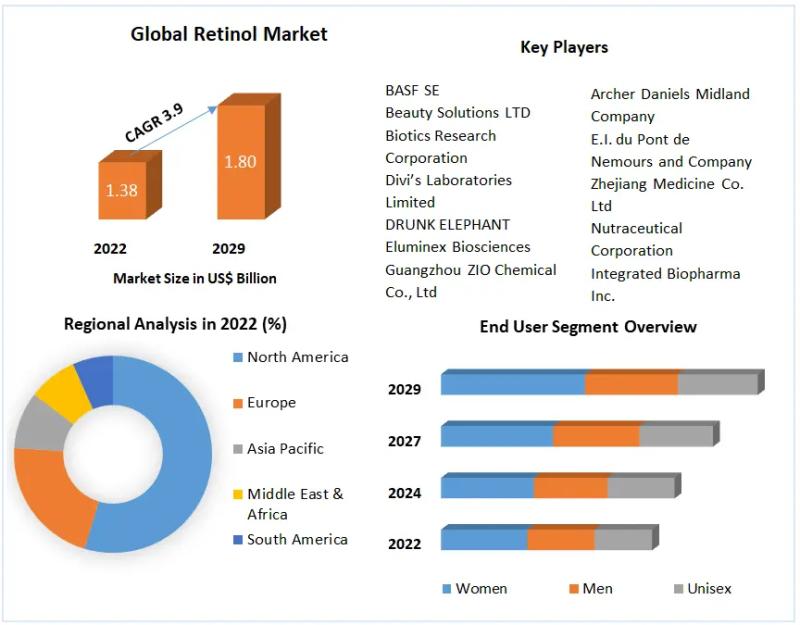 Global Retinol Market

CAGR 3.9

1.38

1.80

2022

2029

Market Size in US$ Billion

Key Players

BASF SE
Beauty Solutions LTD
Biotics Research Corporation
Divi's Laboratories Limited
DRUNK ELEPHANT
Eluminex Biosciences
Guangzhou ZIO Chemical Co., Ltd

Archer Daniels Midland Company
E.I. du Pont de Nemours and Company
Zhejiang Medicine Co. Ltd
Nutraceutical Corporation
Integrated Biopharma Inc.

Regional Analysis in 2022 (%)

North America
Europe
Asia Pacific
Middle East & Africa
South America

End User Segment Overview

2029
2027
2024
2022

Women
Men
Unisex